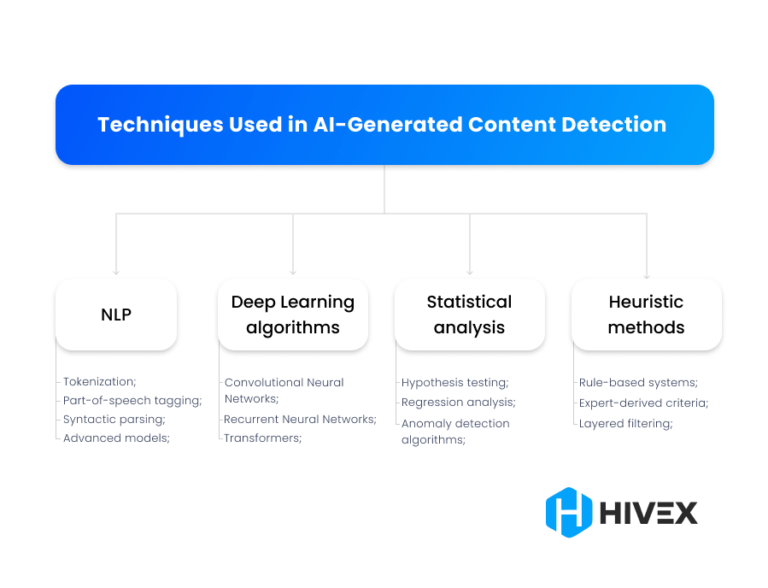 Techniques Used in AI-Generated Content Detection

NLP

Tokenization;
Part-of-speech tagging;
Syntactic parsing;
Advanced models;

Deep Learning algorithms

Convolutional Neural Networks;
Recurrent Neural Networks;
Transformers;

Statistical analysis

Hypothesis testing;
Regression analysis;
Anomaly detection algorithms;

Heuristic methods

Rule-based systems;
Expert-derived criteria;
Layered filtering;

HIVEX